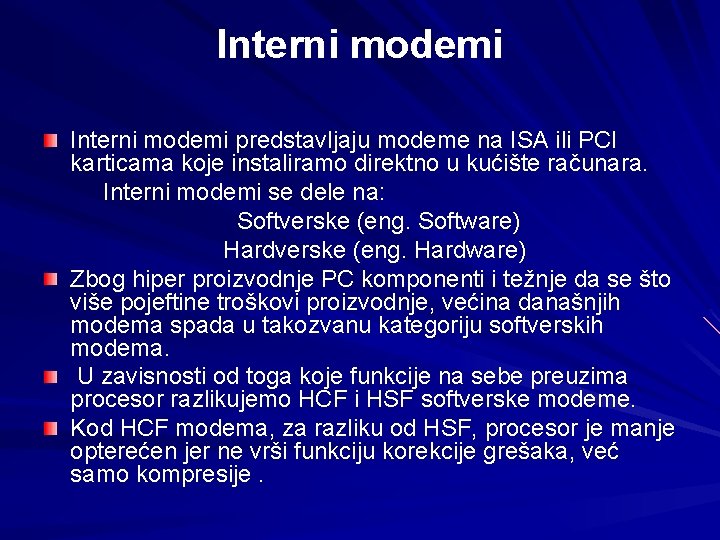 Interni modemi

Interni modemi predstavljaju modeme na ISA ili PCI karticama koje instaliramo direktno u kućište računara.
Interni modemi se dele na:
Softverske (eng. Software)
Hardverske (eng. Hardware)

Zbog hiper proizvodnje PC komponenti i težnje da se što više pojeftine troškovi proizvodnje, većina današnjih modema spada u takozvanu kategoriju softverskih modema.

U zavisnosti od toga koje funkcije na sebe preuzima procesor razlikujemo HCF i HSF softverske modeme.

Kod HCF modema, za razliku od HSF, procesor je manje opterećen jer ne vrši funkciju korekcije grešaka, već samo kompresije .